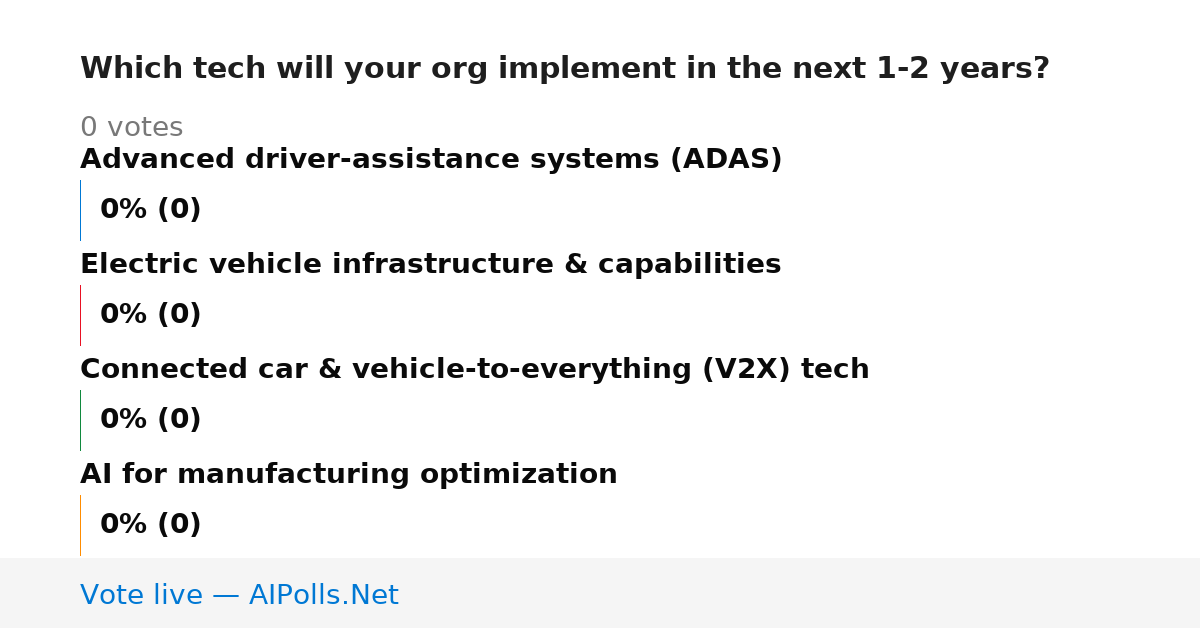 Which tech will your org implement in the next 1-2 years?

0 votes

Advanced driver-assistance systems (ADAS)

0% (0)

Electric vehicle infrastructure & capabilities

0% (0)

Connected car & vehicle-to-everything (V2X) tech

0% (0)

AI for manufacturing optimization

0% (0)

Vote live — AIPolls.Net